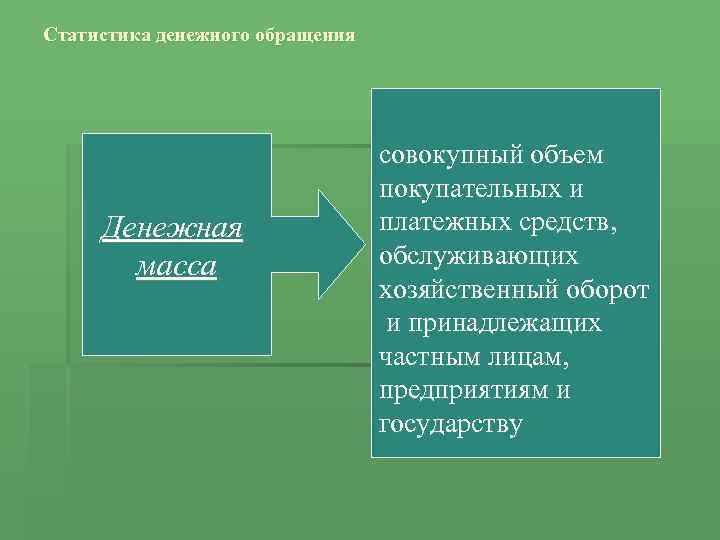 Статистика денежного обращения

Денежная масса

совокупный объем покупательных и платежных средств, обслуживающих хозяйственный оборот и принадлежащих частным лицам, предприятиям и государству